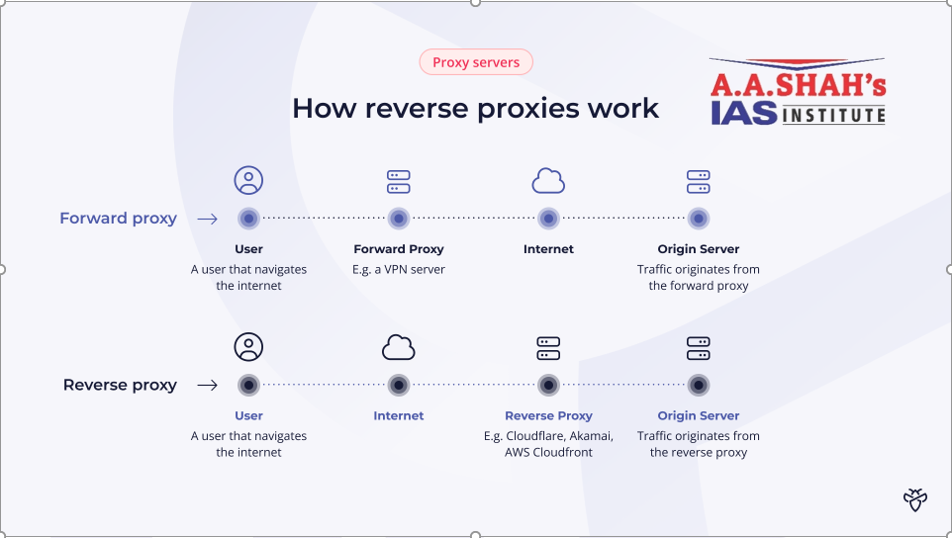 Proxy servers

How reverse proxies work

A.A.SHAH's
IAS INSTITUTE

Forward proxy →

User
A user that navigates the internet

Forward Proxy
E.g. a VPN server

Internet

Origin Server
Traffic originates from the forward proxy

Reverse proxy →

User
A user that navigates the internet

Internet

Reverse Proxy
E.g. Cloudflare, Akamai, AWS Cloudfront

Origin Server
Traffic originates from the reverse proxy